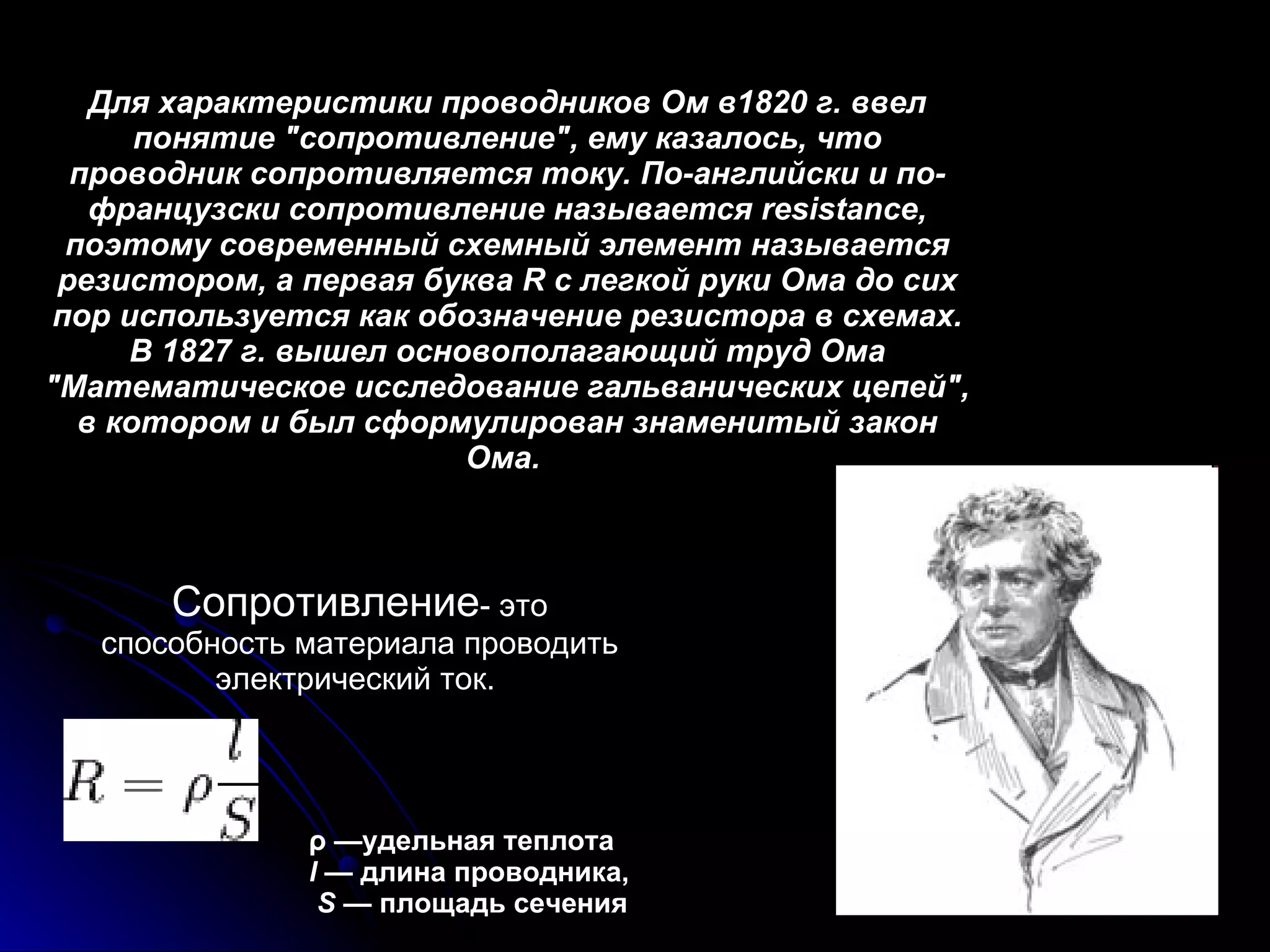 Для характеристики проводников Ом в1820 г. ввел понятие "сопротивление", ему казалось, что проводник сопротивляется току. По-английски и по-французски сопротивление называется resistance, поэтому современный схемный элемент называется резистором, а первая буква R с легкой руки Ома до сих пор используется как обозначение резистора в схемах. В 1827 г. вышел основополагающий труд Ома "Математическое исследование гальванических цепей", в котором и был сформулирован знаменитый закон Ома.

Сопротивление- это способность материала проводить электрический ток.

$R = \rho\frac{l}{S}$

ρ —удельная теплота
l — длина проводника,
S — площадь сечения